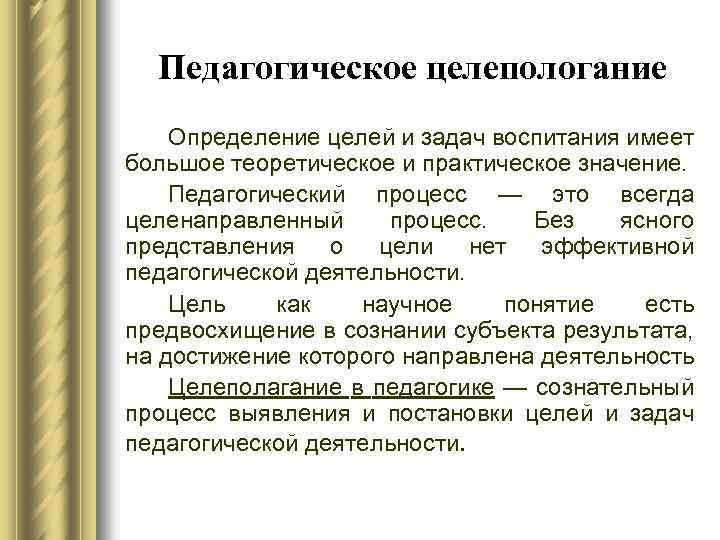 Педагогическое целепологание

Определение целей и задач воспитания имеет большое теоретическое и практическое значение.

Педагогический процесс — это всегда целенаправленный процесс. Без ясного представления о цели нет эффективной педагогической деятельности.

Цель как научное понятие есть предвосхищение в сознании субъекта результата, на достижение которого направлена деятельность

Целеполагание в педагогике — сознательный процесс выявления и постановки целей и задач педагогической деятельности.